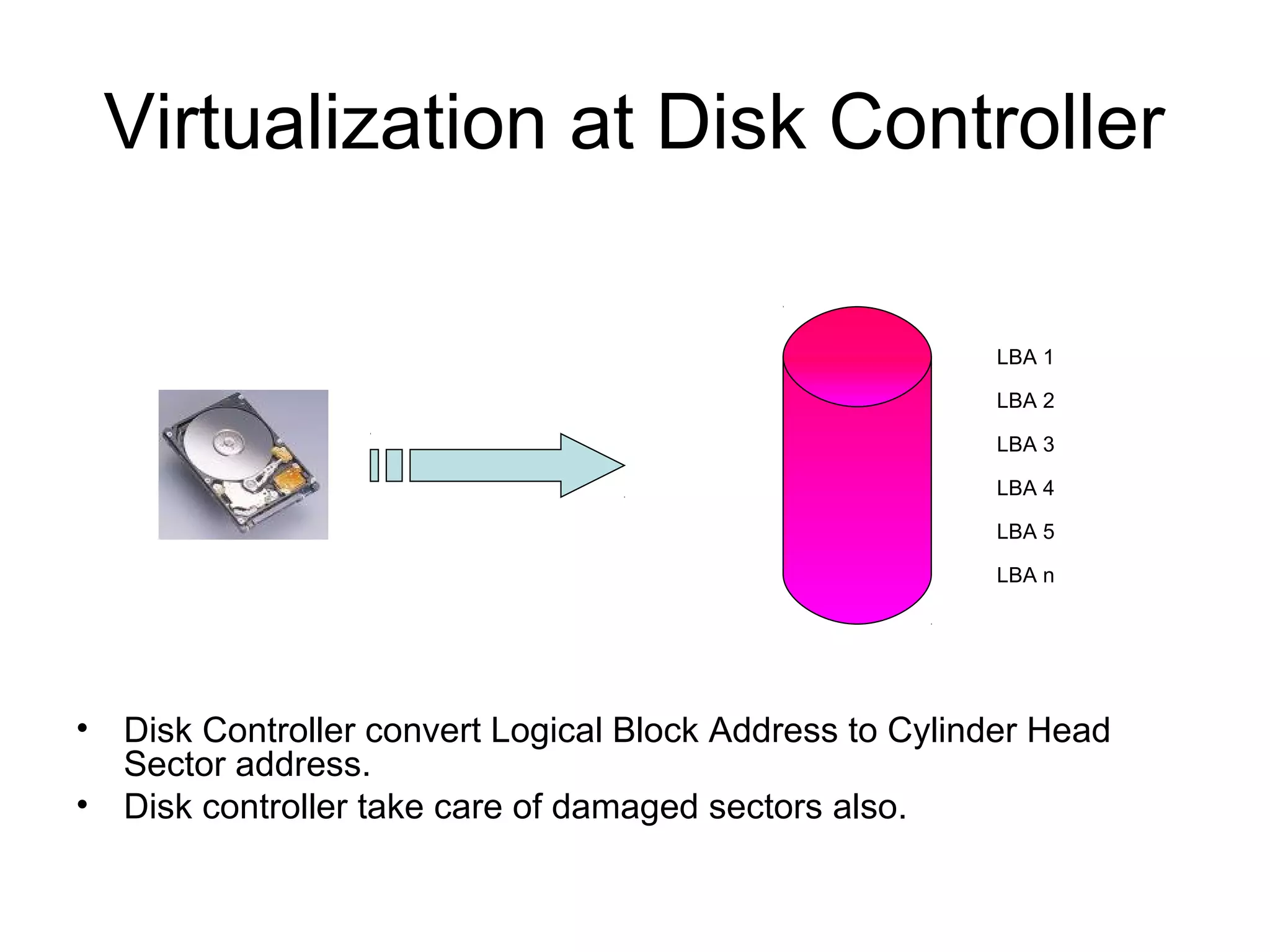 Virtualization at Disk Controller

LBA 1

LBA 2

LBA 3

LBA 4

LBA 5

LBA n

• Disk Controller convert Logical Block Address to Cylinder Head Sector address.
• Disk controller take care of damaged sectors also.